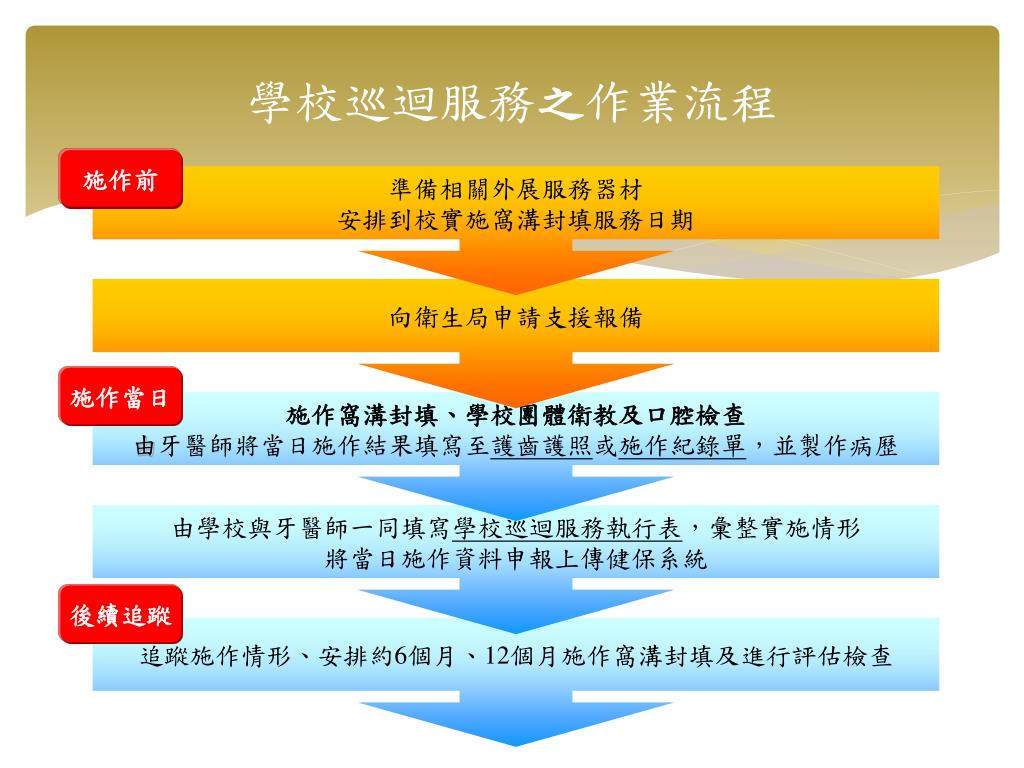 學校巡迴服務之作業流程

施作前

準備相關外展服務器材
安排到校實施窩溝封填服務日期

向衛生局申請支援報備

施作當日

施作窩溝封填、學校團體衛教及口腔檢查
由牙醫師將當日施作結果填寫至護齒護照或施作紀錄單，並製作病歷

由學校與牙醫師一同填寫學校巡迴服務執行表，彙整實施情形
將當日施作資料申報上傳健保系統

後續追蹤

追蹤施作情形、安排約6個月、12個月施作窩溝封填及進行評估檢查